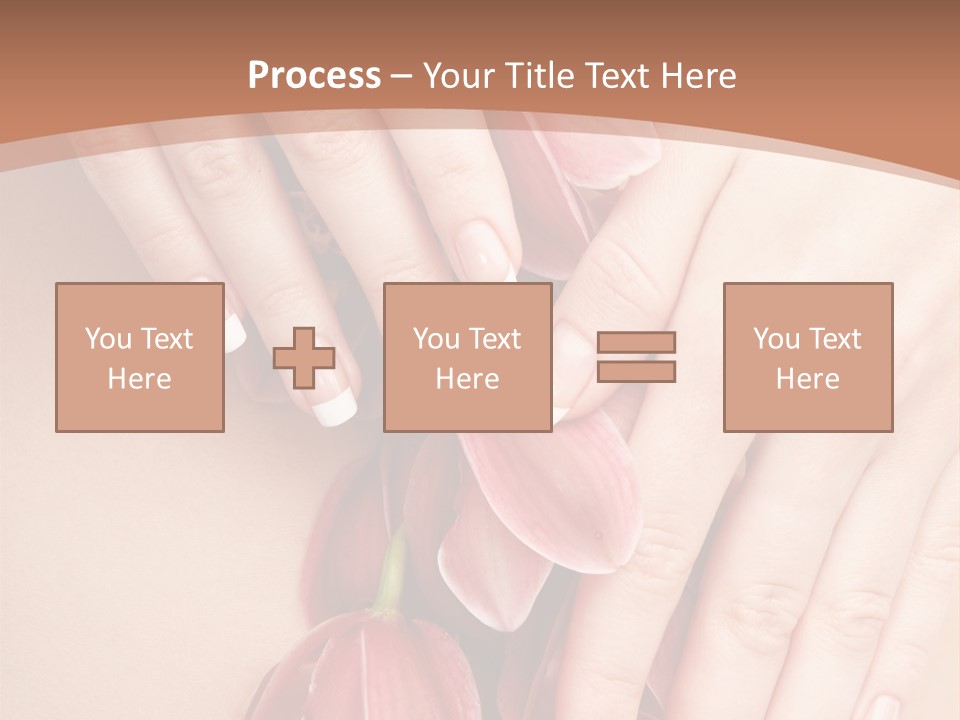 Process – Your Title Text Here

You Text Here

You Text Here

You Text Here